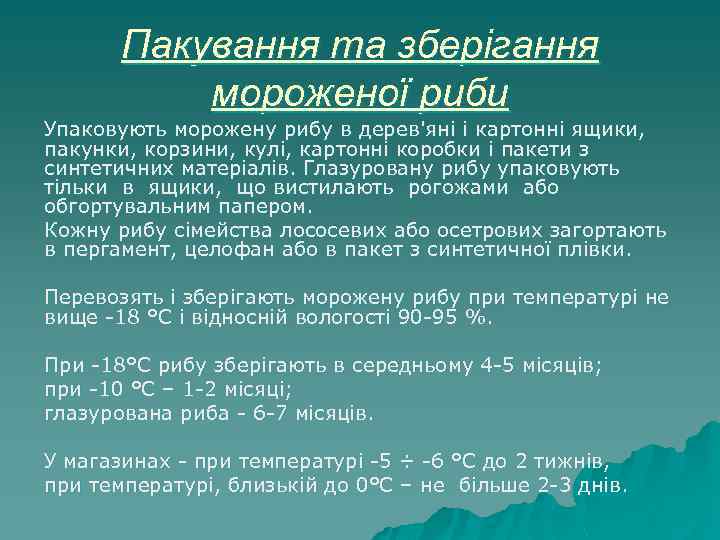 Пакування та зберігання мороженої риби

Упаковують морожену рибу в дерев'яні і картонні ящики, пакунки, корзини, кулі, картонні коробки і пакети з синтетичних матеріалів. Глазуровану рибу упаковують тільки в ящики, що вистилають рогожами або обгортувальним папером.

Кожну рибу сімейства лососевих або осетрових загортають в пергамент, целофан або в пакет з синтетичної плівки.

Перевозять і зберігають морожену рибу при температурі не вище -18 °С і відносній вологості 90-95 %.

При -18°С рибу зберігають в середньому 4-5 місяців;
при -10 °С – 1-2 місяці;
глазурована риба - 6-7 місяців.

У магазинах - при температурі -5 ÷ -6 °С до 2 тижнів,
при температурі, близькій до 0°С – не більше 2-3 днів.